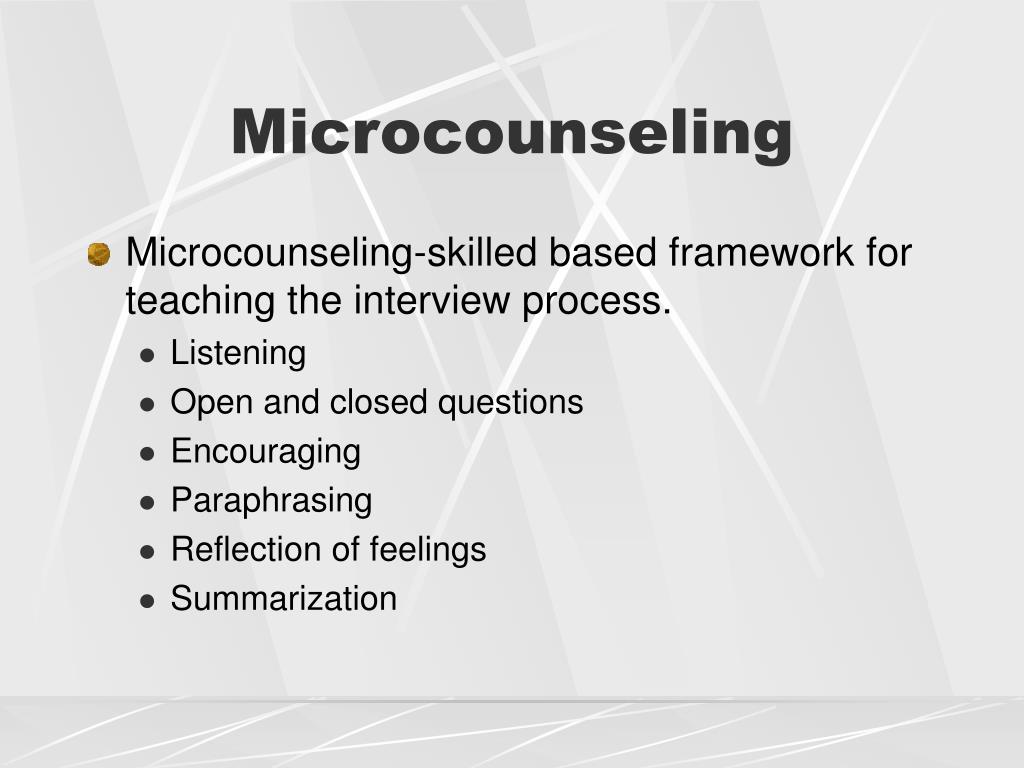 Microcounseling

Microcounseling-skilled based framework for teaching the interview process.

- Listening
- Open and closed questions
- Encouraging
- Paraphrasing
- Reflection of feelings
- Summarization